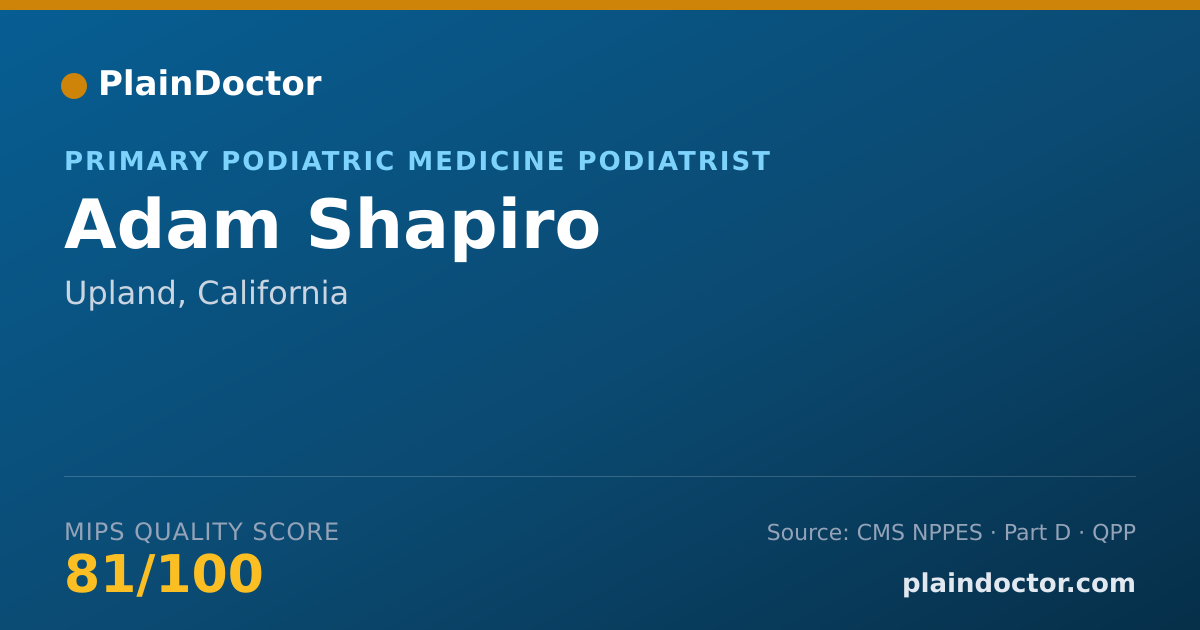 PlainDoctor

PRIMARY PODIATRIC MEDICINE PODIATRIST

Adam Shapiro

Upland, California

MIPS QUALITY SCORE
81/100

Source: CMS NPPES · Part D · QPP

plaindoctor.com